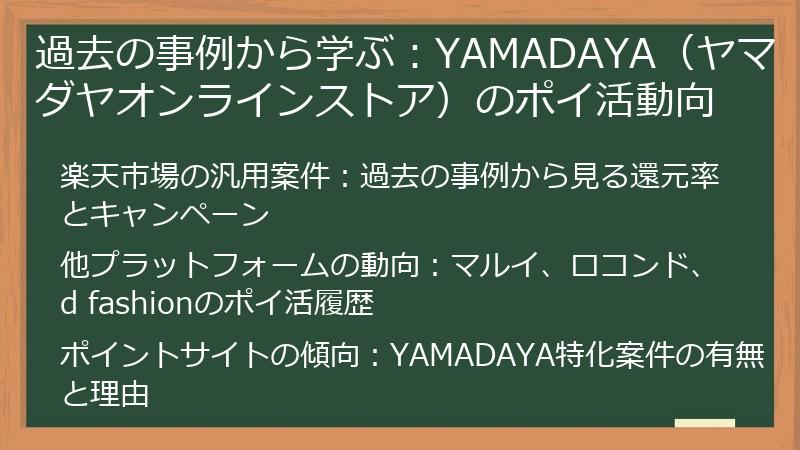 過去の事例から学ぶ：YAMADAYA（ヤマダヤオンラインストア）のポイ活動向

楽天市場の汎用案件：過去の事例から見る還元率とキャンペーン

他プラットフォームの動向：マルイ、ロコンド、d fashionのポイ活履歴

ポイントサイトの傾向：YAMADAYA特化案件の有無と理由